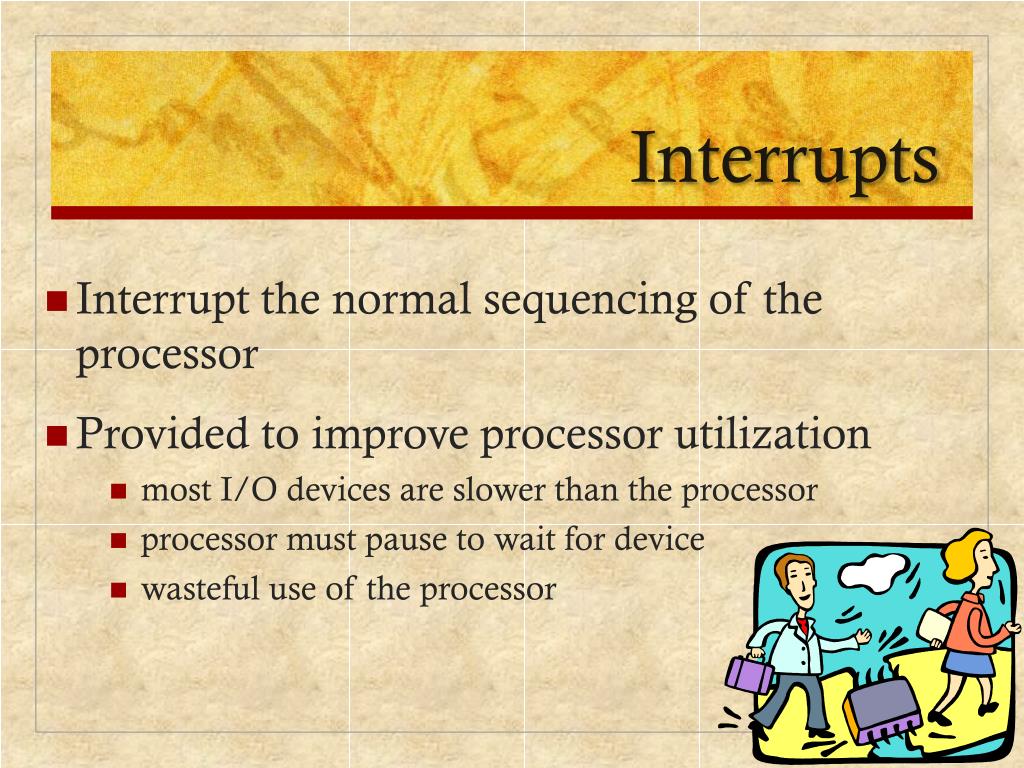 Interrupts

Interrupt the normal sequencing of the processor

Provided to improve processor utilization

most I/O devices are slower than the processor

processor must pause to wait for device

wasteful use of the processor